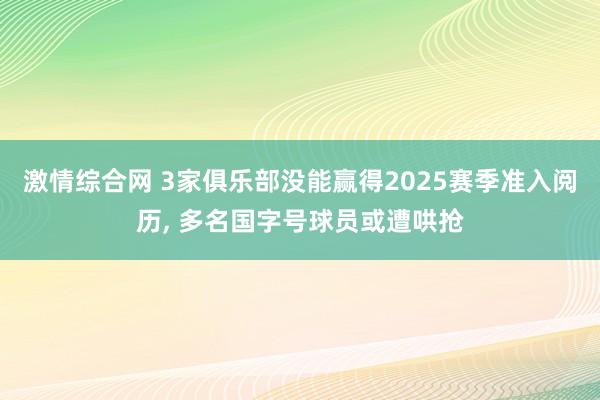 激情综合网 3家俱乐部没能赢得2025赛季准入阅历, 多名国字号球员或遭哄抢